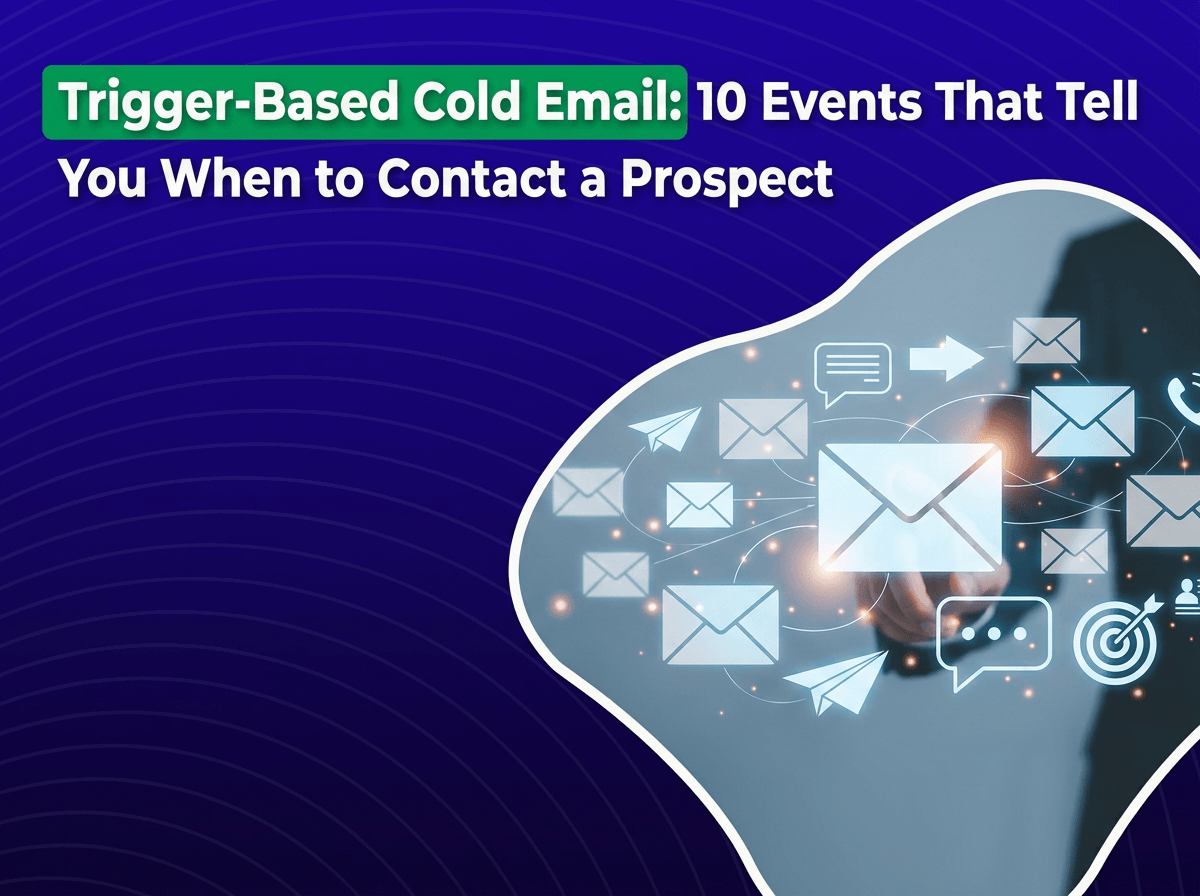 Trigger-Based Cold Email: 10 Events That Tell You When to Contact a Prospect